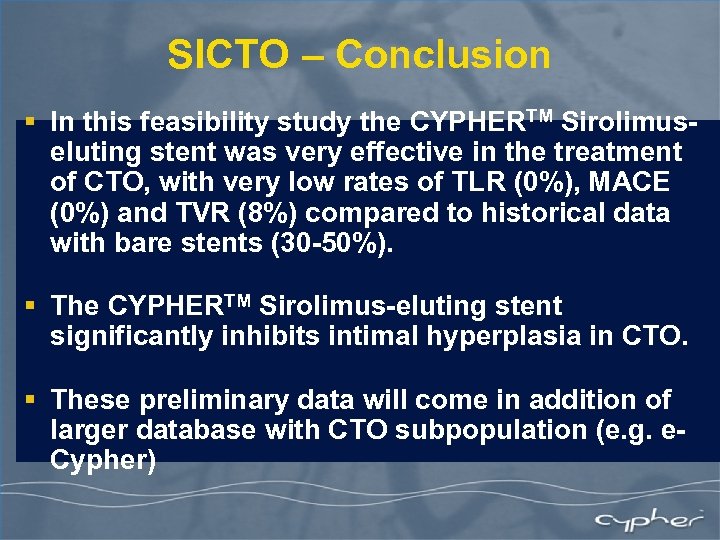 SICTO – Conclusion

▪ In this feasibility study the CYPHER$^{TM}$ Sirolimus-eluting stent was very effective in the treatment of CTO, with very low rates of TLR (0%), MACE (0%) and TVR (8%) compared to historical data with bare stents (30-50%).

▪ The CYPHER$^{TM}$ Sirolimus-eluting stent significantly inhibits intimal hyperplasia in CTO.

▪ These preliminary data will come in addition of larger database with CTO subpopulation (e.g. e-Cypher)

cypher